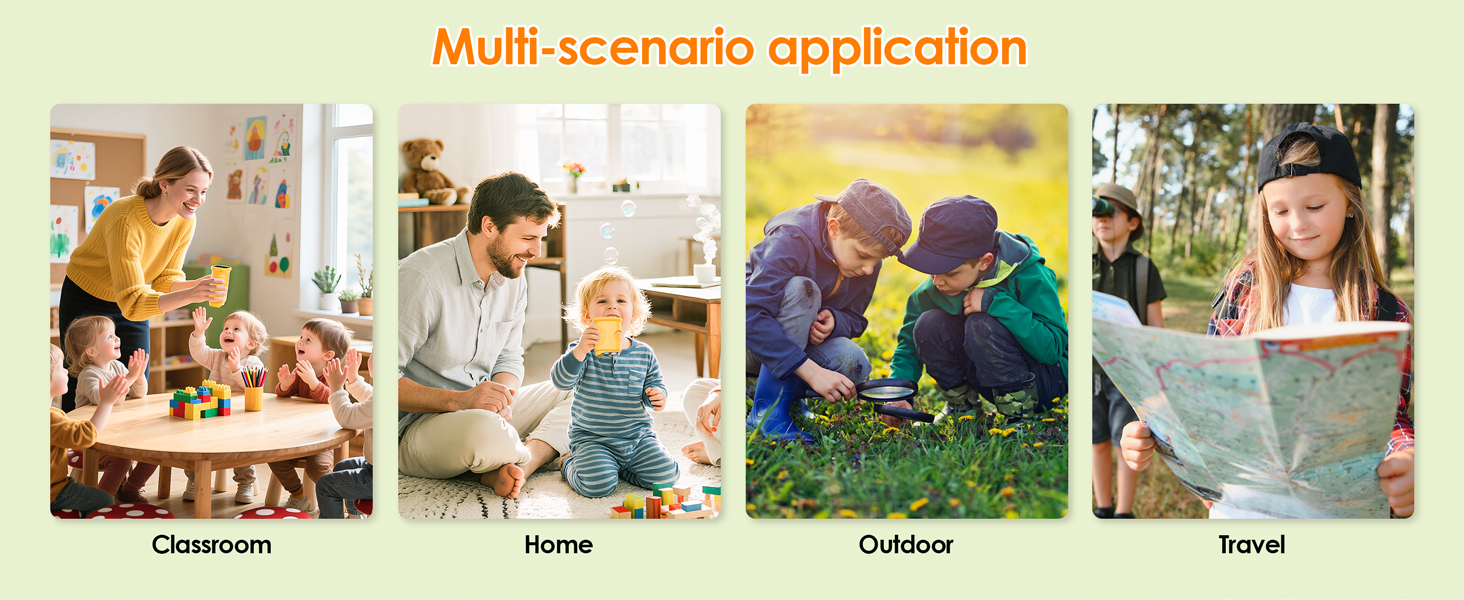 Multi-scenario application

Classroom

Home

Outdoor

Travel